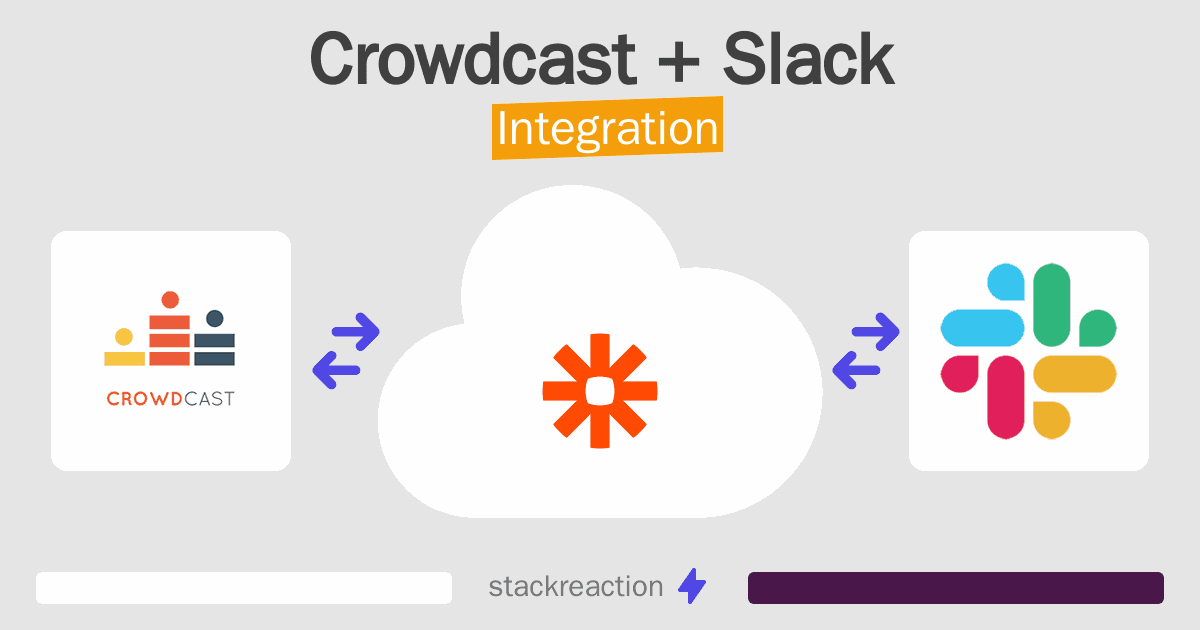 Crowdcast + Slack

Integration

CROWDCAST

stackreaction